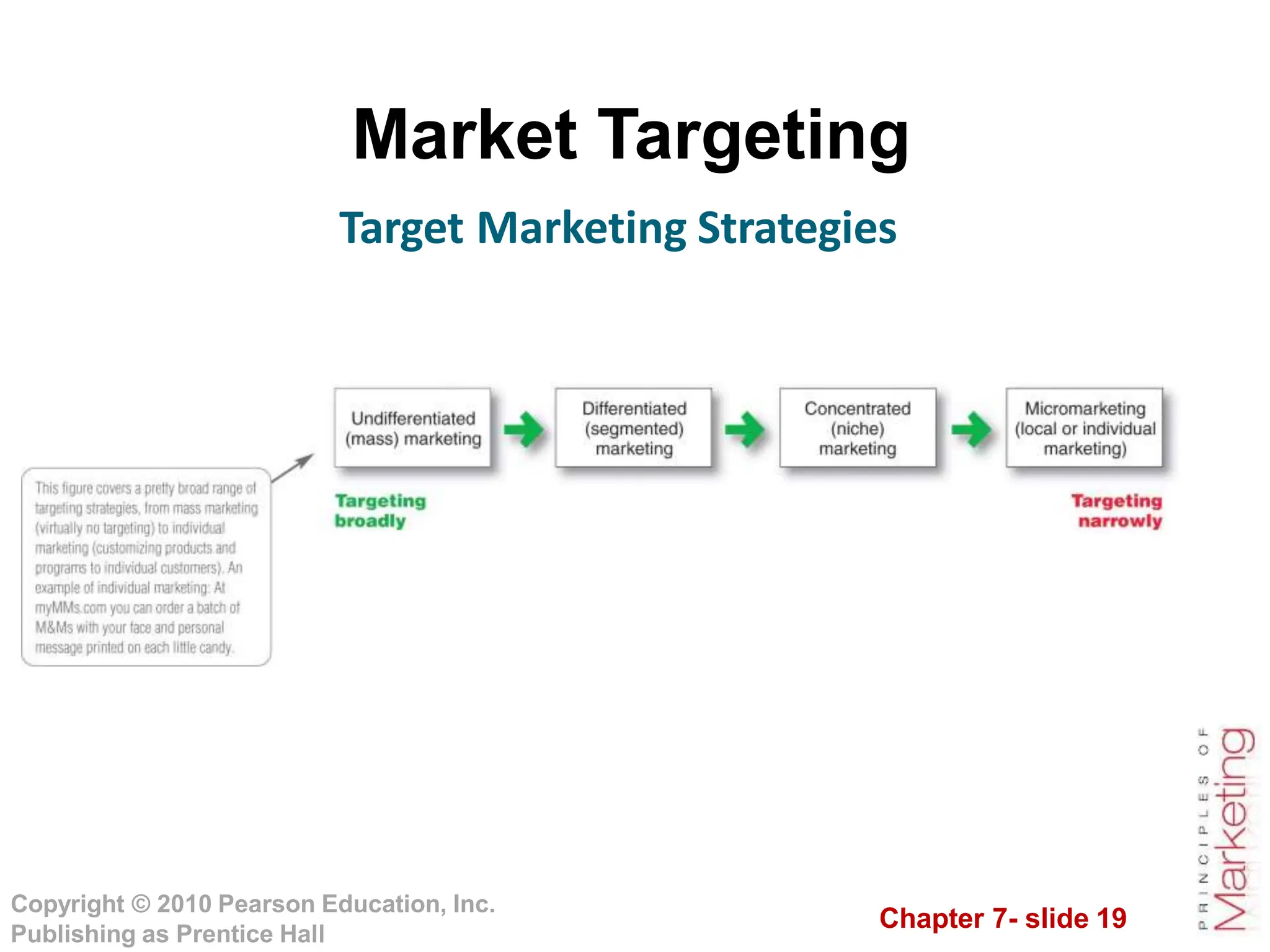 Market Targeting

Target Marketing Strategies

Undifferentiated (mass) marketing

Differentiated (segmented) marketing

Concentrated (niche) marketing

Micromarketing (local or individual marketing)

Targeting broadly

Targeting narrowly

This figure covers a pretty broad range of targeting strategies, from mass marketing (virtually no targeting) to individual marketing (customizing products and programs to individual customers). An example of individual marketing: At myMMs.com you can order a batch of M&Ms with your face and personal message printed on each little candy.

Copyright © 2010 Pearson Education, Inc. Publishing as Prentice Hall

Chapter 7- slide 19

PRINCIPLES OF Marketing